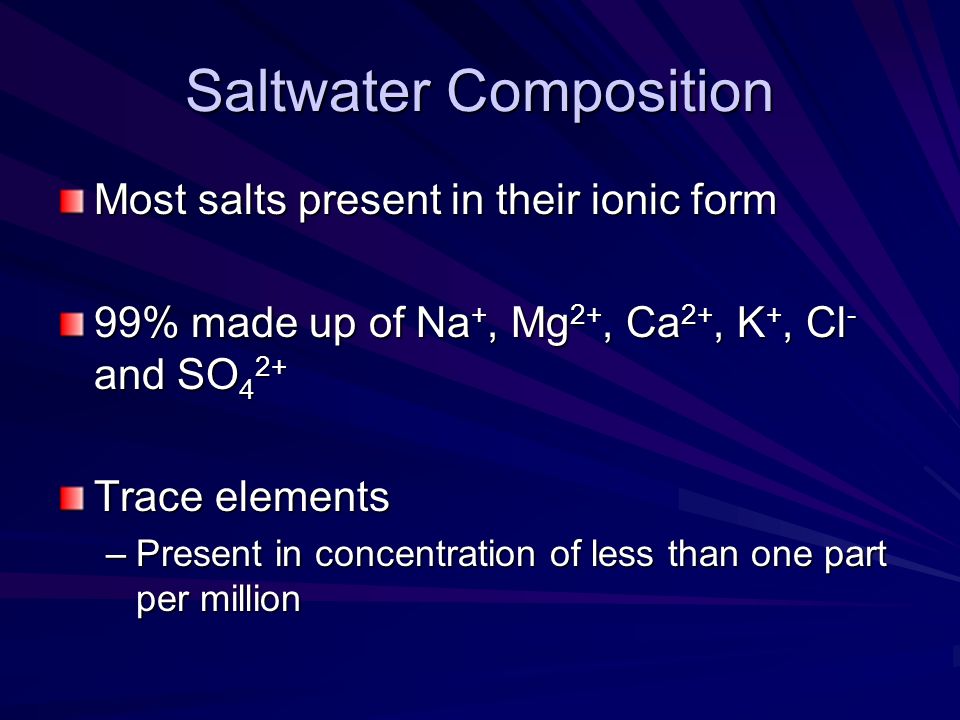 Saltwater Composition

Most salts present in their ionic form

99% made up of $Na^+$, $Mg^{2+}$, $Ca^{2+}$, $K^+$, $Cl^-$ and $SO_4^{2+}$

Trace elements

– Present in concentration of less than one part per million